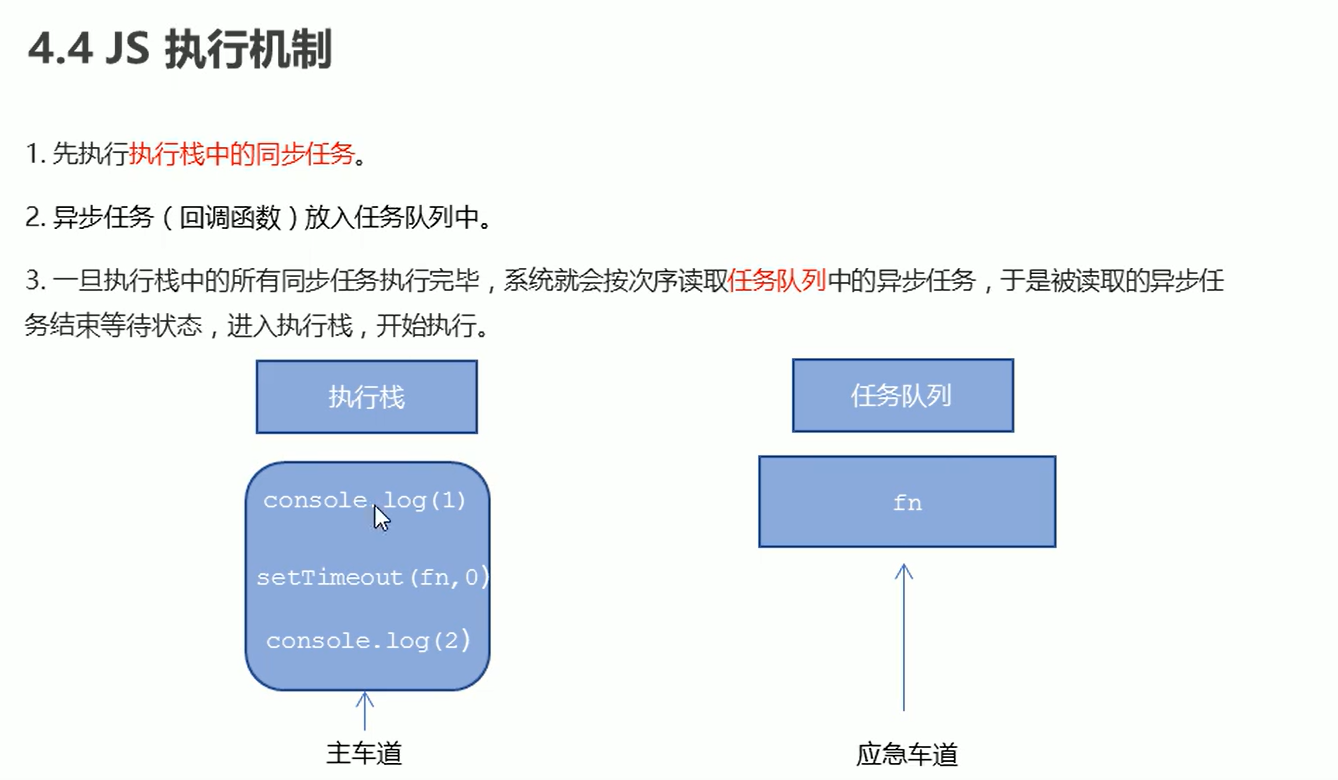 4.4 JS 执行机制

1. 先执行执行栈中的同步任务。

2. 异步任务（回调函数）放入任务队列中。

3. 一旦执行栈中的所有同步任务执行完毕，系统就会按次序读取任务队列中的异步任务，于是被读取的异步任务结束等待状态，进入执行栈，开始执行。

执行栈

console.log(1)

setTimeout(fn,0)

console.log(2)

主车道

任务队列

fn

应急车道